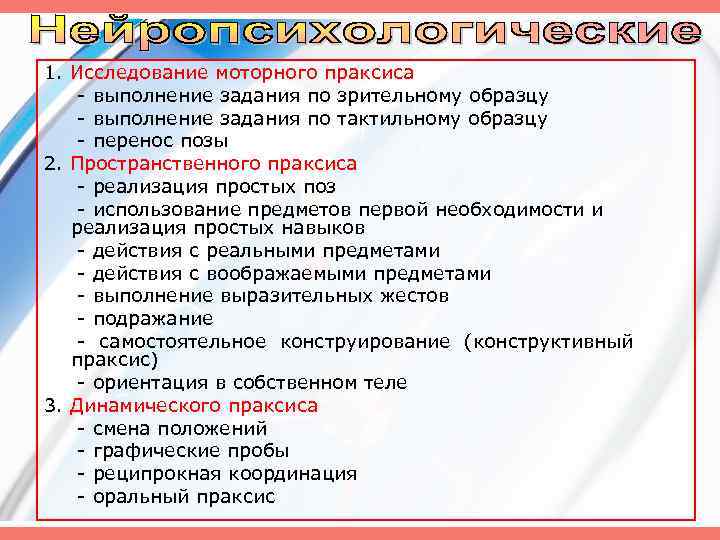 Нейропсихологические

1. Исследование моторного праксиса
- выполнение задания по зрительному образцу
- выполнение задания по тактильному образцу
- перенос позы
2. Пространственного праксиса
- реализация простых поз
- использование предметов первой необходимости и реализация простых навыков
- действия с реальными предметами
- действия с воображаемыми предметами
- выполнение выразительных жестов
- подражание
- самостоятельное конструирование (конструктивный праксис)
- ориентация в собственном теле
3. Динамического праксиса
- смена положений
- графические пробы
- реципрокная координация
- оральный праксис